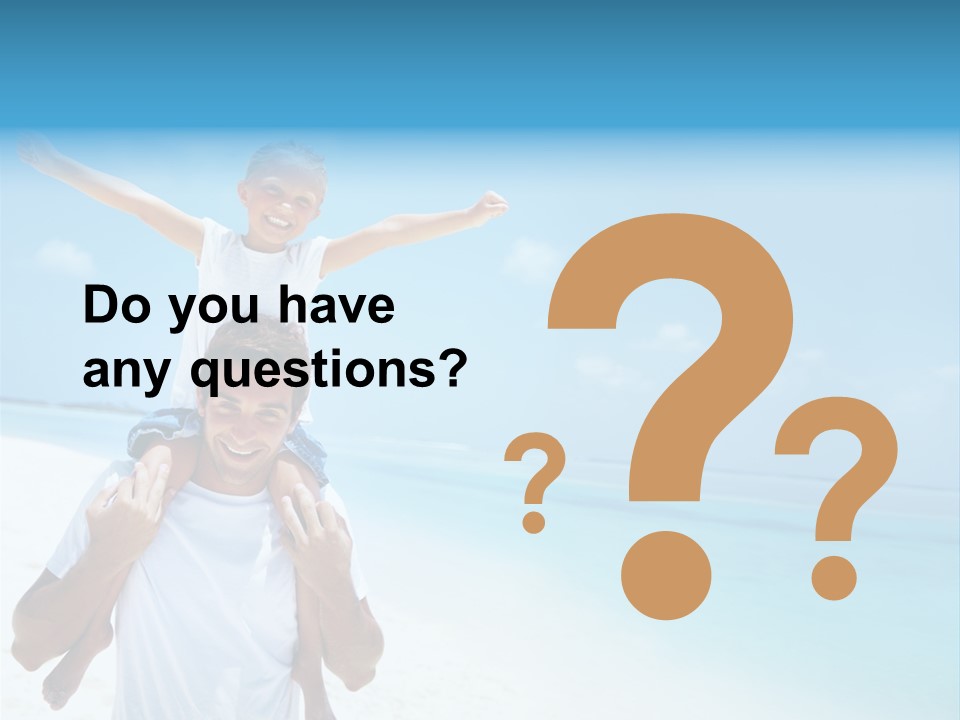 Do you have any questions?

?
?
?